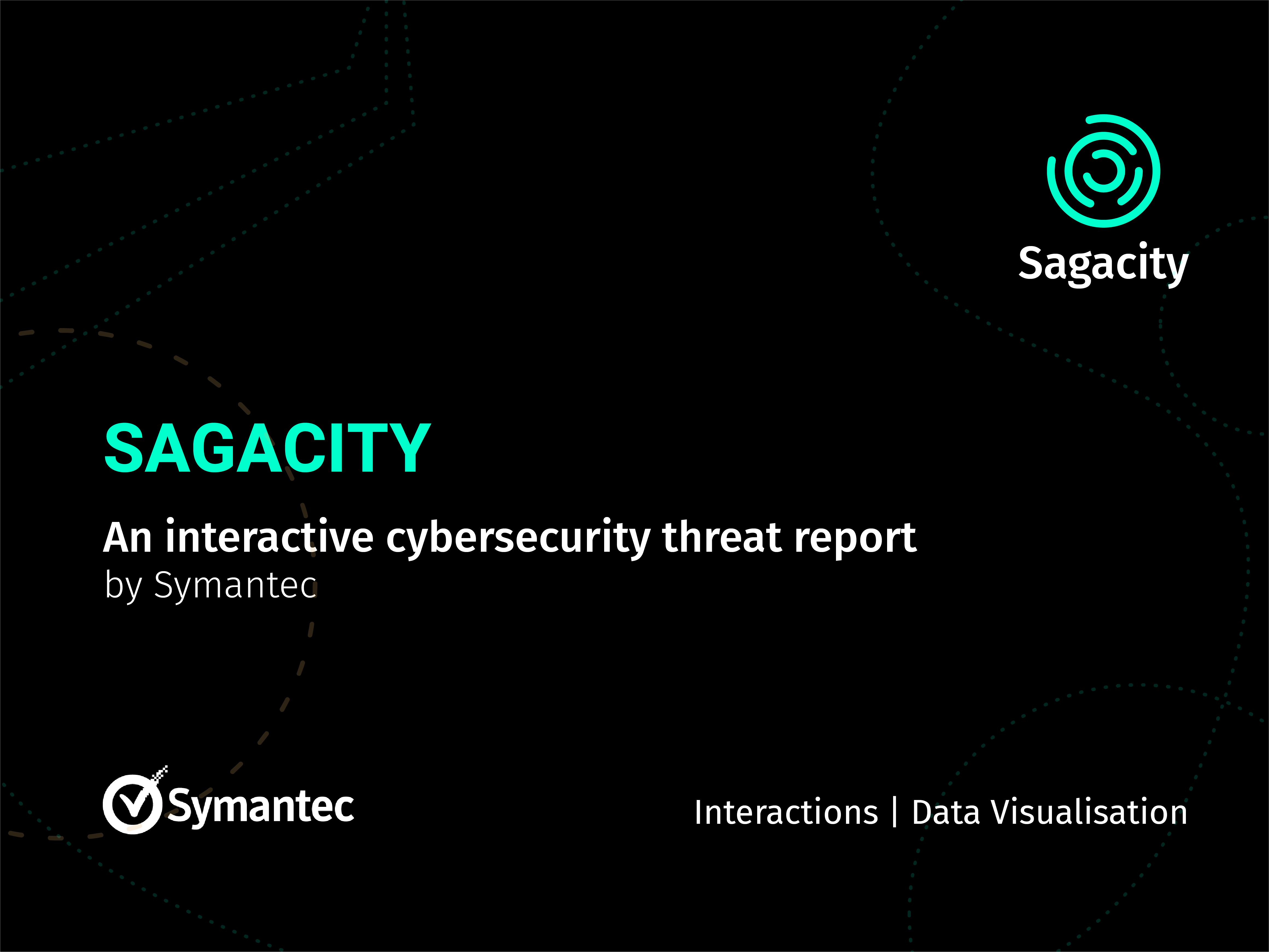 Sagacity

SAGACITY

An interactive cybersecurity threat report
by Symantec

Symantec

Interactions | Data Visualisation